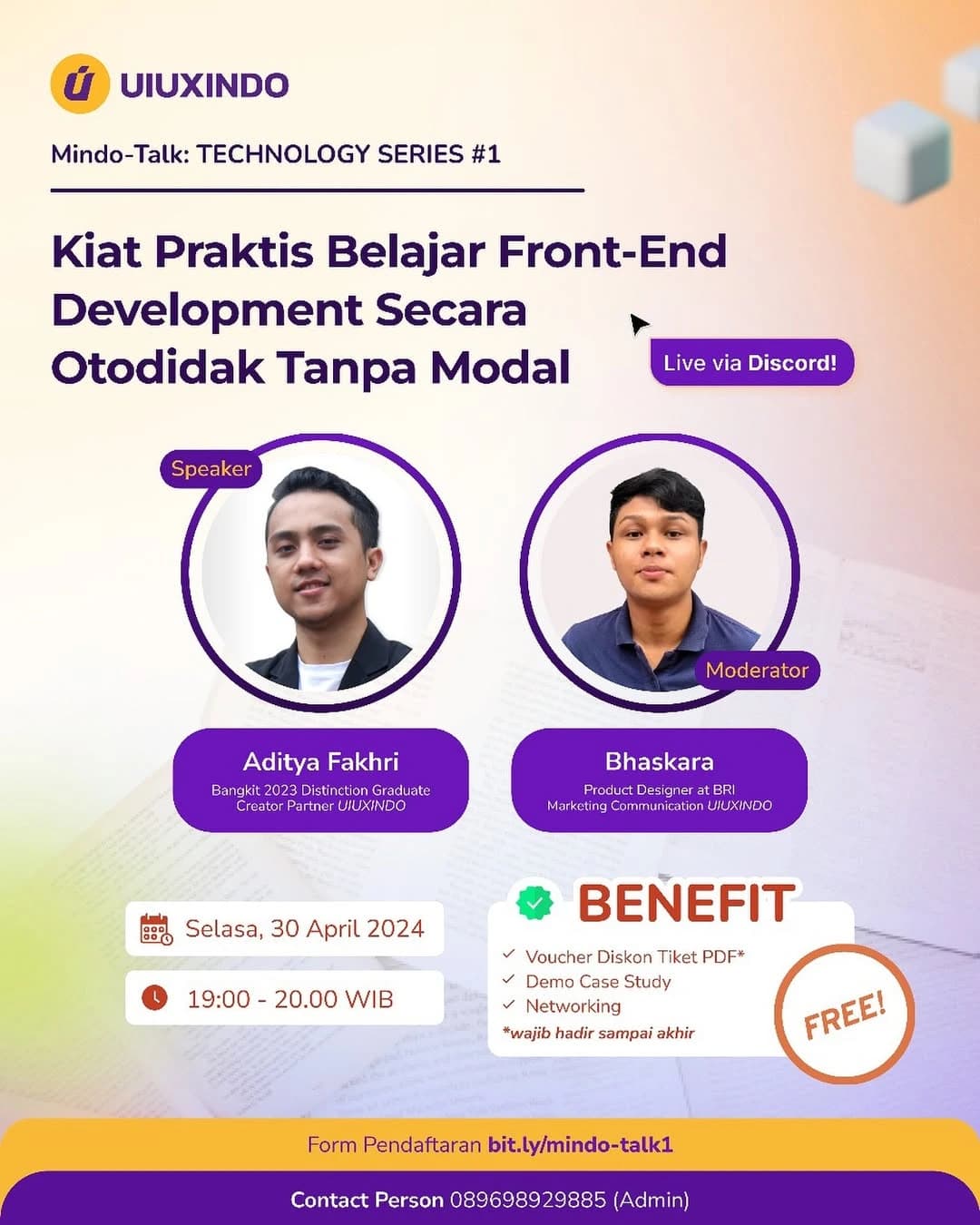 UIUXINDO

Mindo-Talk: TECHNOLOGY SERIES #1

Kiat Praktis Belajar Front-End Development Secara Otodidak Tanpa Modal

Live via Discord!

Speaker

Moderator

Aditya Fakhri
Bangkit 2023 Distinction Graduate
Creator Partner UIUXINDO

Bhaskara
Product Designer at BRI
Marketing Communication UIUXINDO

Selasa, 30 April 2024

19:00 - 20.00 WIB

BENEFIT
✓ Voucher Diskon Tiket PDF*
✓ Demo Case Study
✓ Networking
*wajib hadir sampai akhir

FREE!

Form Pendaftaran bit.ly/mindo-talk1

Contact Person 089698929885 (Admin)